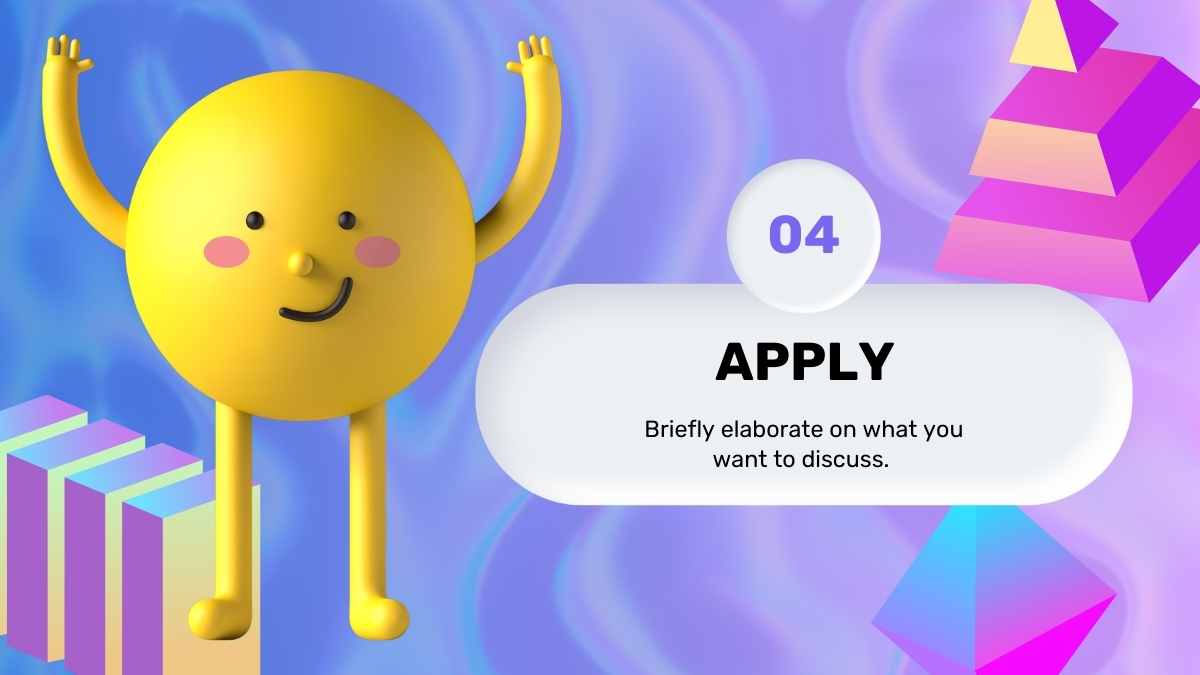 04

APPLY

Briefly elaborate on what you want to discuss.